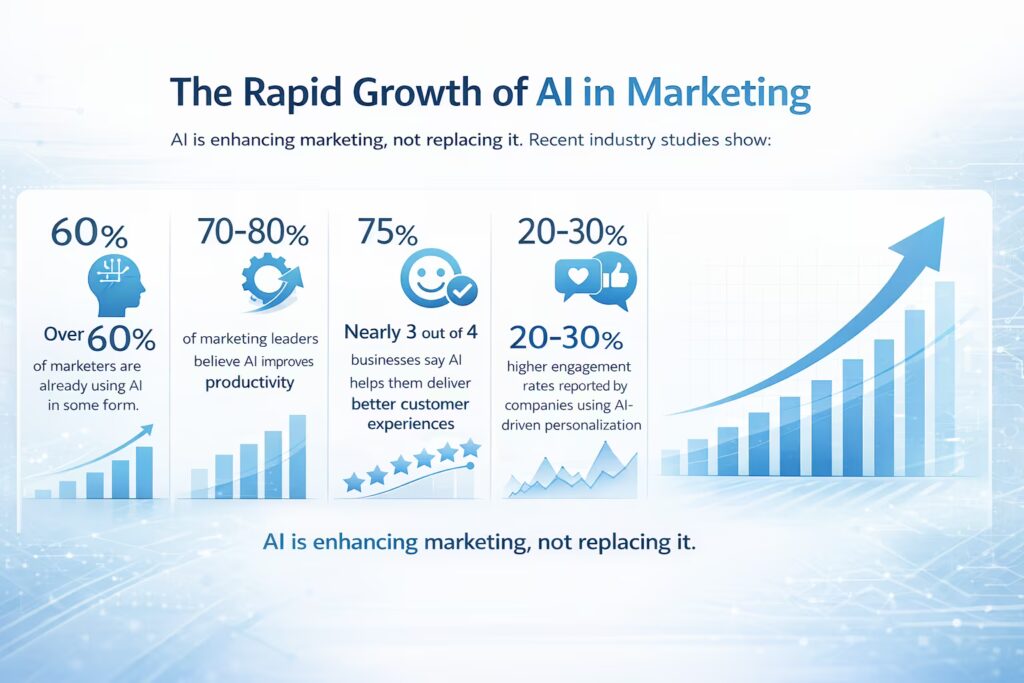 The Rapid Growth of AI in Marketing

AI is enhancing marketing, not replacing it. Recent industry studies show:

60%

Over 60%

of marketers are already using AI in some form.

70-80%

of marketing leaders believe AI improves productivity

75%

Nearly 3 out of 4

businesses say AI helps them deliver better customer experiences

20-30%

20-30%

higher engagement rates reported by companies using AI-driven personalization

AI is enhancing marketing, not replacing it.